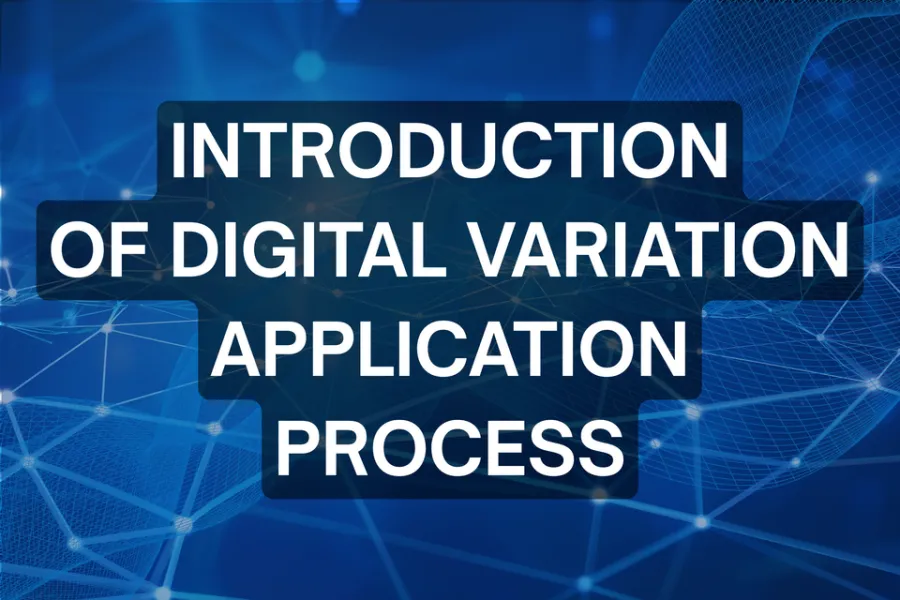 INTRODUCTION
OF DIGITAL VARIATION
APPLICATION
PROCESS